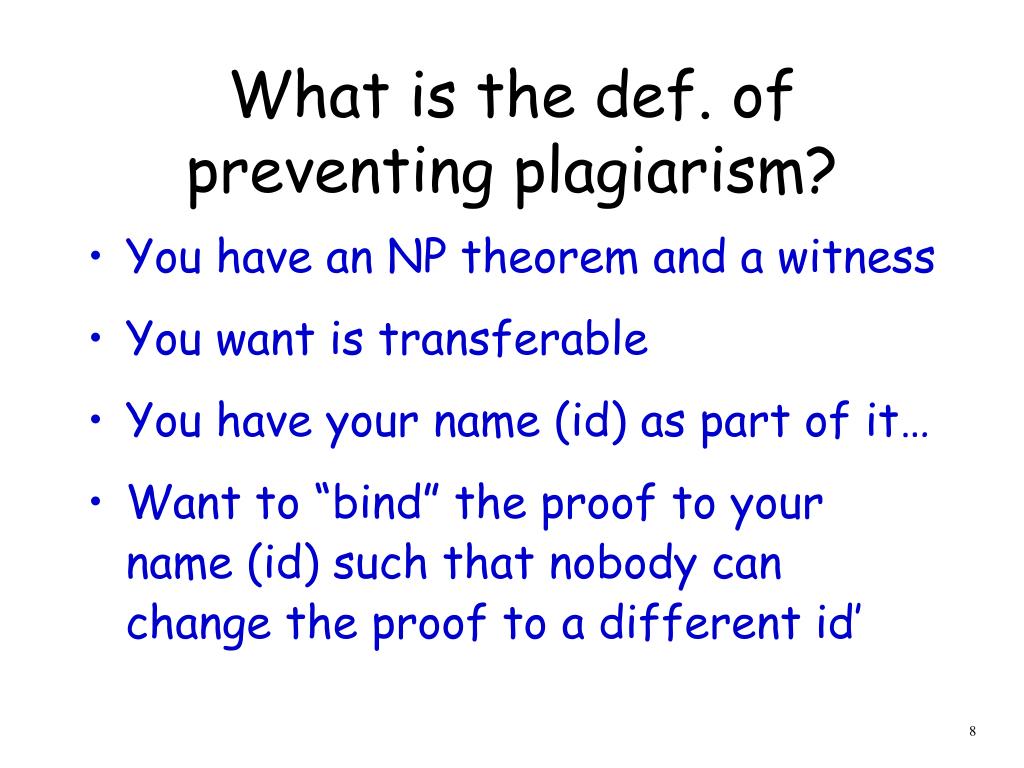 What is the def. of preventing plagiarism?

• You have an NP theorem and a witness
• You want is transferable
• You have your name (id) as part of it…
• Want to “bind” the proof to your name (id) such that nobody can change the proof to a different id’

8